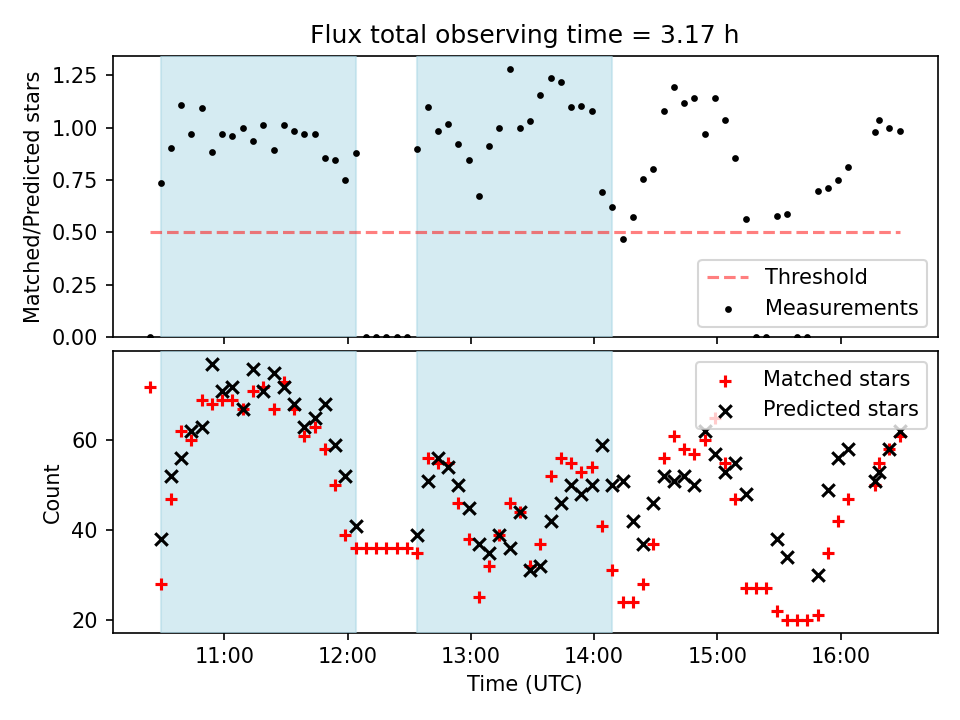 Flux total observing time = 3.17 h

Matched/Predicted stars

1.25
1.00
0.75
0.50
0.25
0.00

Threshold
Measurements

Count

60
40
20

Matched stars
Predicted stars

11:00
12:00
13:00
14:00
15:00
16:00

Time (UTC)